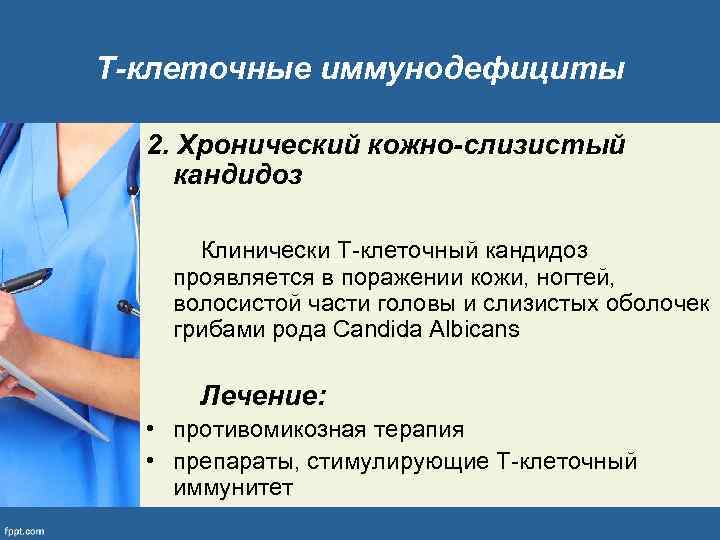 Т-клеточные иммунодефициты

2. Хронический кожно-слизистый кандидоз

Клинически Т-клеточный кандидоз проявляется в поражении кожи, ногтей, волосистой части головы и слизистых оболочек грибами рода Candida Albicans

Лечение:

• противомикозная терапия
• препараты, стимулирующие Т-клеточный иммунитет

fppt.com